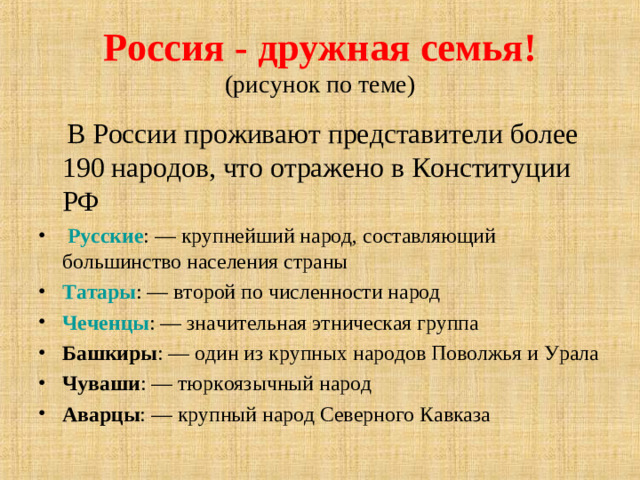 Россия - дружная семья!
(рисунок по теме)

В России проживают представители более 190 народов, что отражено в Конституции РФ

• Русские: — крупнейший народ, составляющий большинство населения страны
• Татары: — второй по численности народ
• Чеченцы: — значительная этническая группа
• Башкиры: — один из крупных народов Поволжья и Урала
• Чуваши: — тюркоязычный народ
• Аварцы: — крупный народ Северного Кавказа